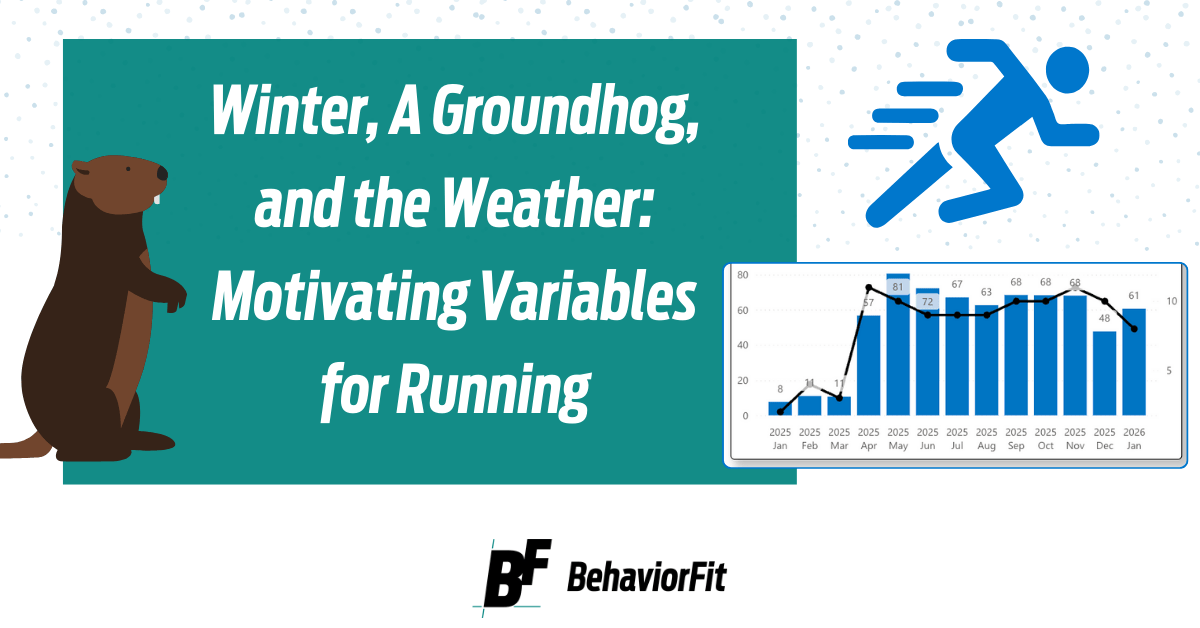 Winter, A Groundhog, and the Weather: Motivating Variables for Running

80
60
40
20
0

10
5

8
11
11
57
81
72
67
63
68
68
68
48
61

2025 Jan
2025 Feb
2025 Mar
2025 Apr
2025 May
2025 Jun
2025 Jul
2025 Aug
2025 Sep
2025 Oct
2025 Nov
2025 Dec
2026 Jan

BF BehaviorFit